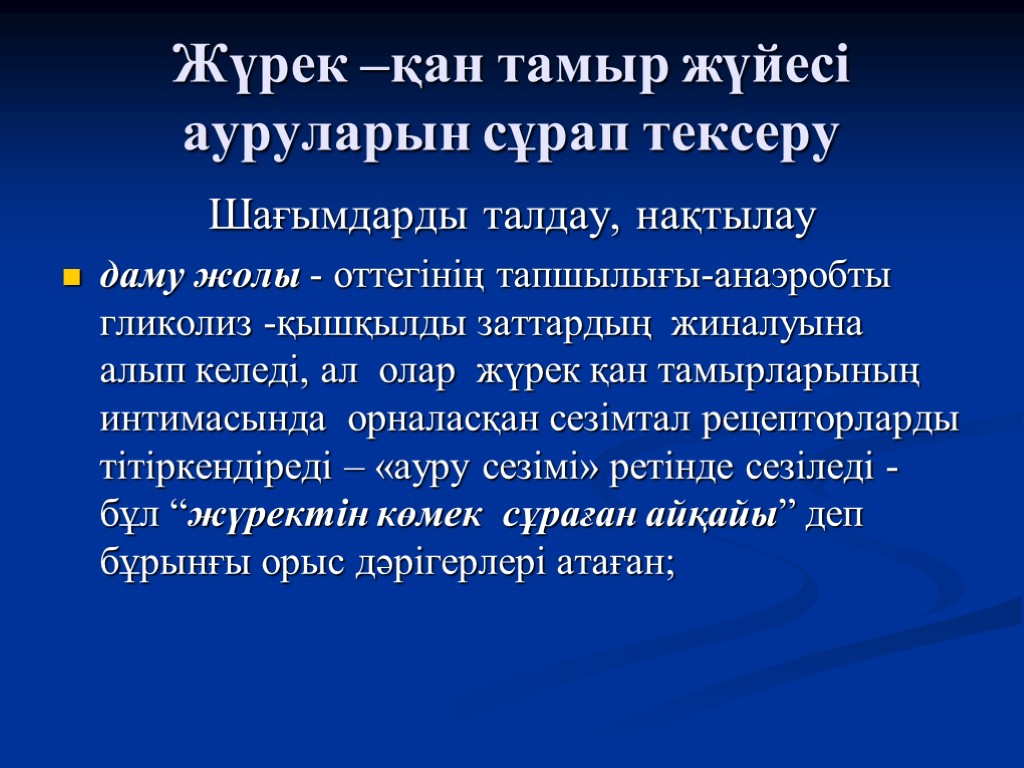 Жүрек –қан тамыр жүйесі ауруларын сұрап тексеру

Шағымдарды талдау, нақтылау

даму жолы - оттегінің тапшылығы-анаэробты гликолиз -қышқылды заттардың жиналуына алып келеді, ал олар жүрек қан тамырларының интимасында орналасқан сезімтал рецепторларды тітіркендіреді – «ауру сезімі» ретінде сезіледі - бұл “жүректін көмек сұраған айқайы” деп бұрынғы орыс дәрігерлері атаған;